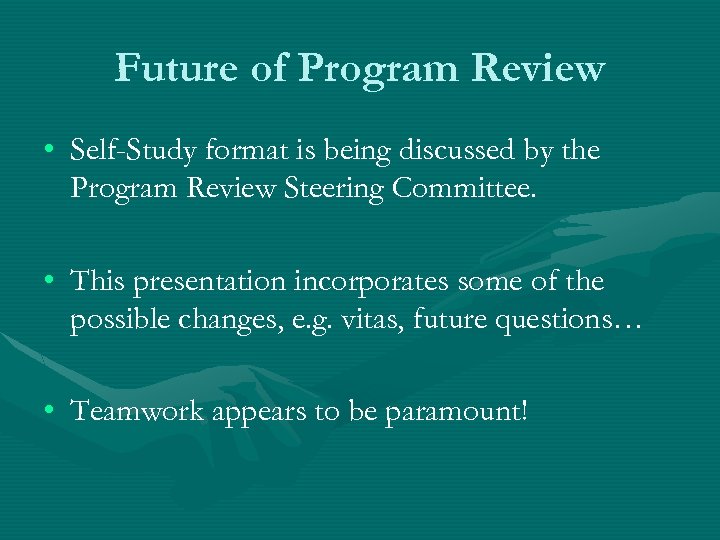 Future of Program Review

• Self-Study format is being discussed by the Program Review Steering Committee.

• This presentation incorporates some of the possible changes, e.g. vitas, future questions…

• Teamwork appears to be paramount!